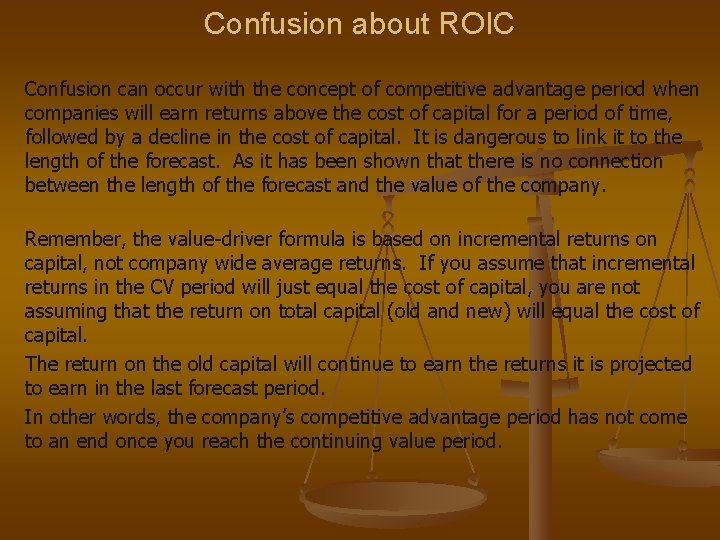 Confusion about ROIC

Confusion can occur with the concept of competitive advantage period when companies will earn returns above the cost of capital for a period of time, followed by a decline in the cost of capital. It is dangerous to link it to the length of the forecast. As it has been shown that there is no connection between the length of the forecast and the value of the company.

Remember, the value-driver formula is based on incremental returns on capital, not company wide average returns. If you assume that incremental returns in the CV period will just equal the cost of capital, you are not assuming that the return on total capital (old and new) will equal the cost of capital.

The return on the old capital will continue to earn the returns it is projected to earn in the last forecast period.

In other words, the company's competitive advantage period has not come to an end once you reach the continuing value period.